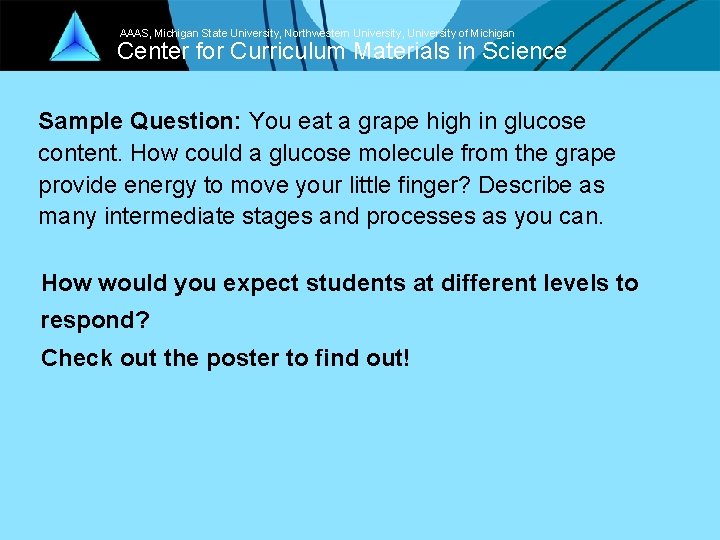 AAAS, Michigan State University, Northwestern University, University of Michigan
Center for Curriculum Materials in Science

Sample Question: You eat a grape high in glucose content. How could a glucose molecule from the grape provide energy to move your little finger? Describe as many intermediate stages and processes as you can.

How would you expect students at different levels to respond?
Check out the poster to find out!